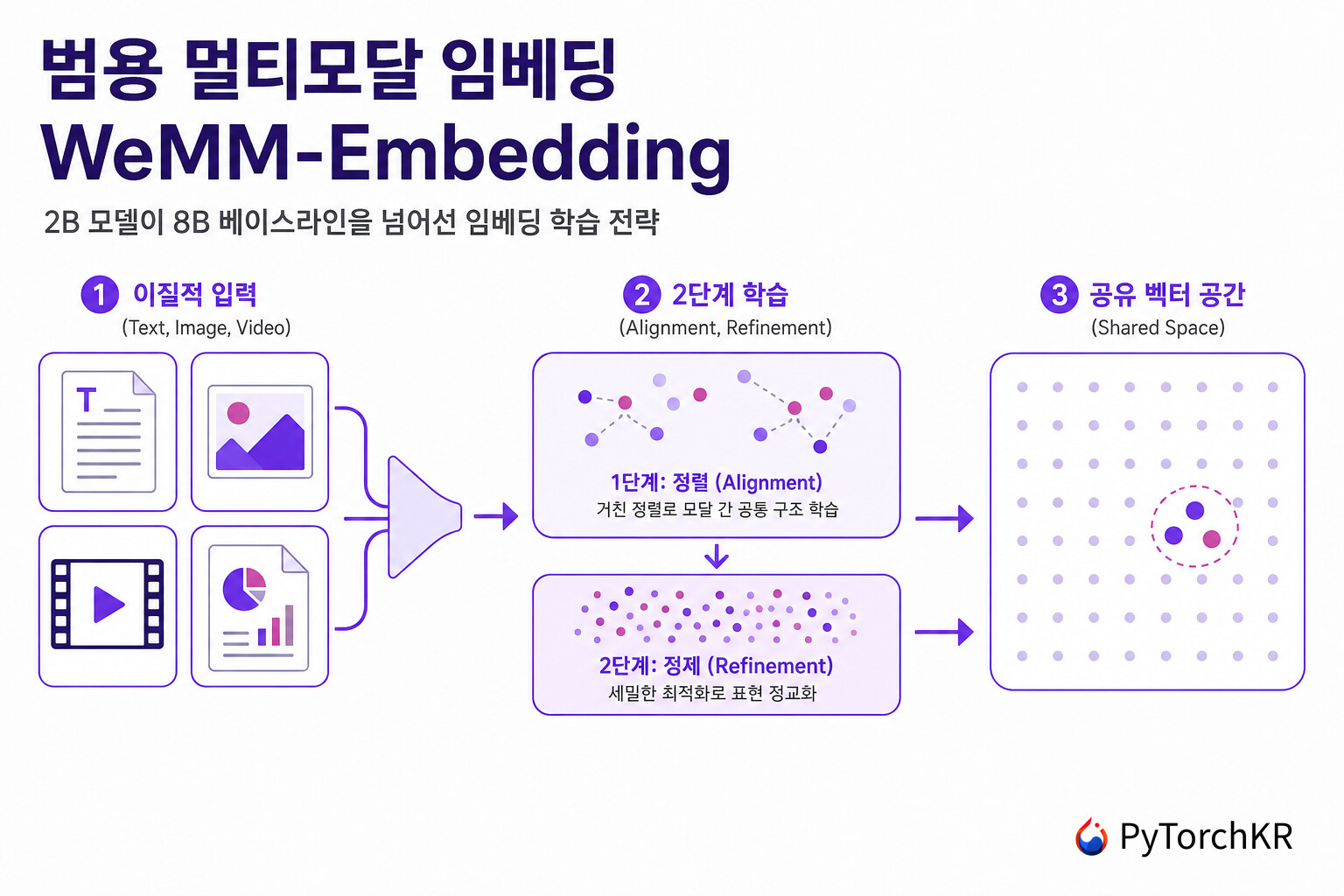 범용 멀티모달 임베딩
WeMM-Embedding

2B 모델이 8B 베이스라인을 넘어선 임베딩 학습 전략

1 이질적 입력
(Text, Image, Video)

T

2 2단계 학습
(Alignment, Refinement)

1단계: 정렬 (Alignment)
거친 정렬로 모달 간 공통 구조 학습

2단계: 정제 (Refinement)
세밀한 최적화로 표현 정교화

3 공유 벡터 공간
(Shared Space)

PyTorchKR